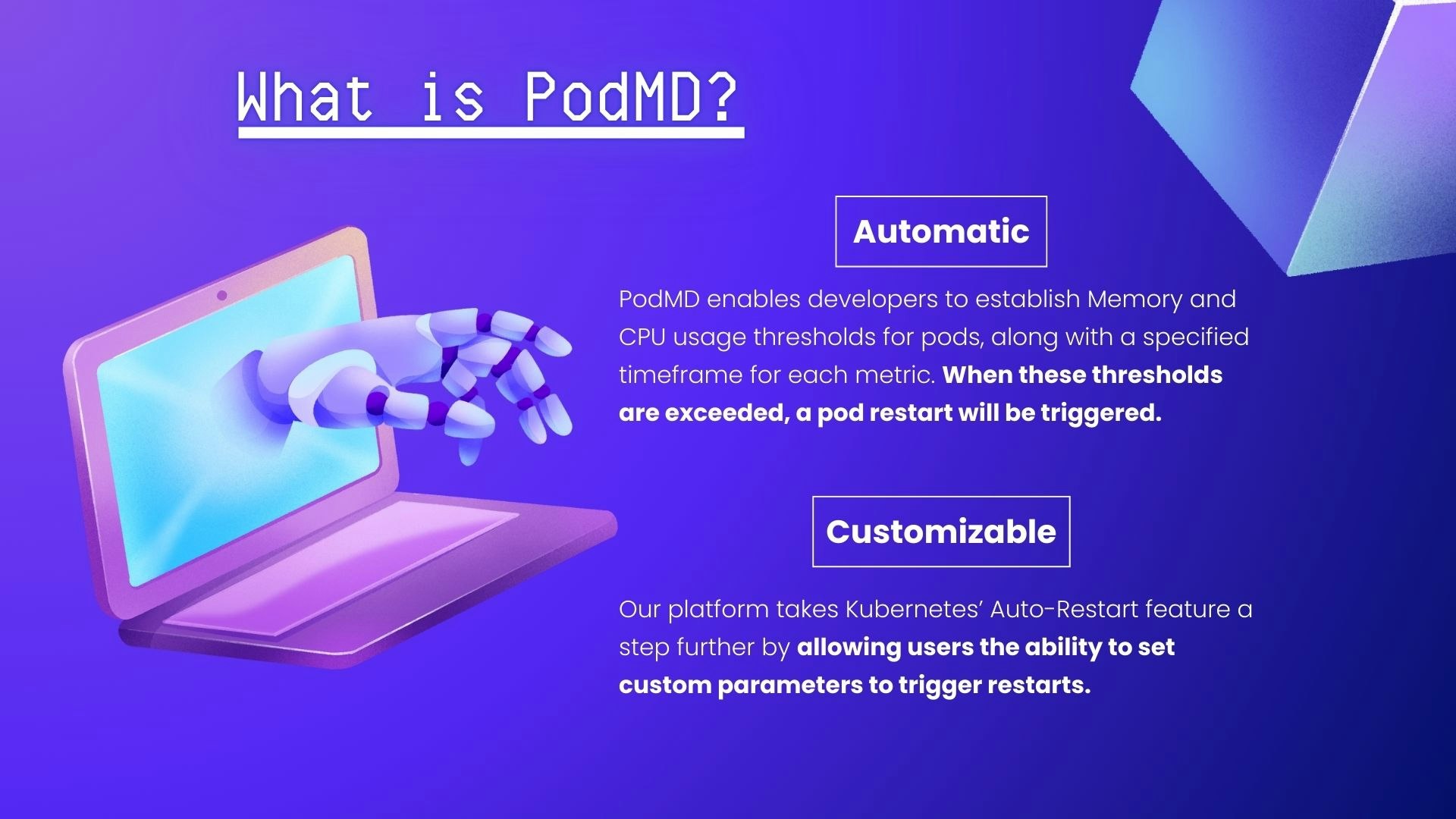 What is PodMD?

Automatic

PodMD enables developers to establish Memory and CPU usage thresholds for pods, along with a specified timeframe for each metric. When these thresholds are exceeded, a pod restart will be triggered.

Customizable

Our platform takes Kubernetes' Auto-Restart feature a step further by allowing users the ability to set custom parameters to trigger restarts.